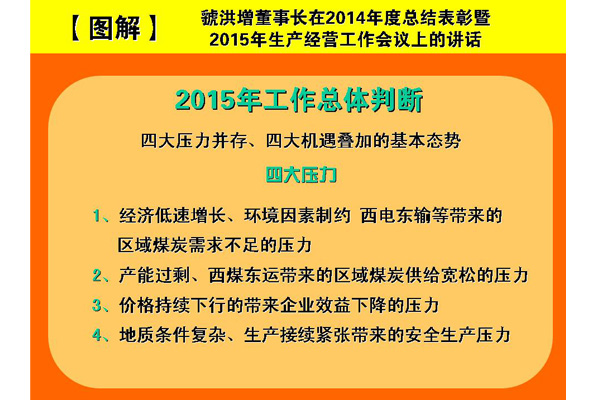 【图解】 虢洪增董事长在2014年度总结表彰暨2015年生产经营工作会议上的讲话

2015年工作总体判断

四大压力并存、四大机遇叠加的基本态势

四大压力

1、经济低速增长、环境因素制约 西电东输等带来的区域煤炭需求不足的压力

2、产能过剩、西煤东运带来的区域煤炭供给宽松的压力

3、价格持续下行的带来企业效益下降的压力

4、地质条件复杂、生产接续紧张带来的安全生产压力